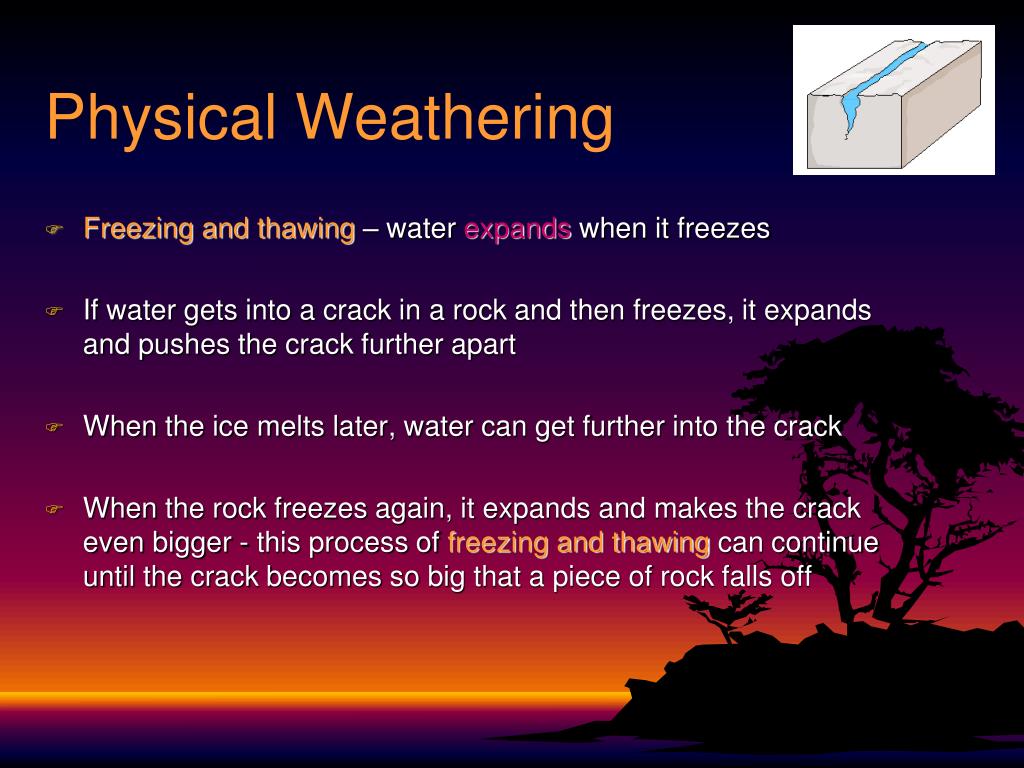 Physical Weathering

Freezing and thawing – water expands when it freezes

If water gets into a crack in a rock and then freezes, it expands and pushes the crack further apart

When the ice melts later, water can get further into the crack

When the rock freezes again, it expands and makes the crack even bigger - this process of freezing and thawing can continue until the crack becomes so big that a piece of rock falls off